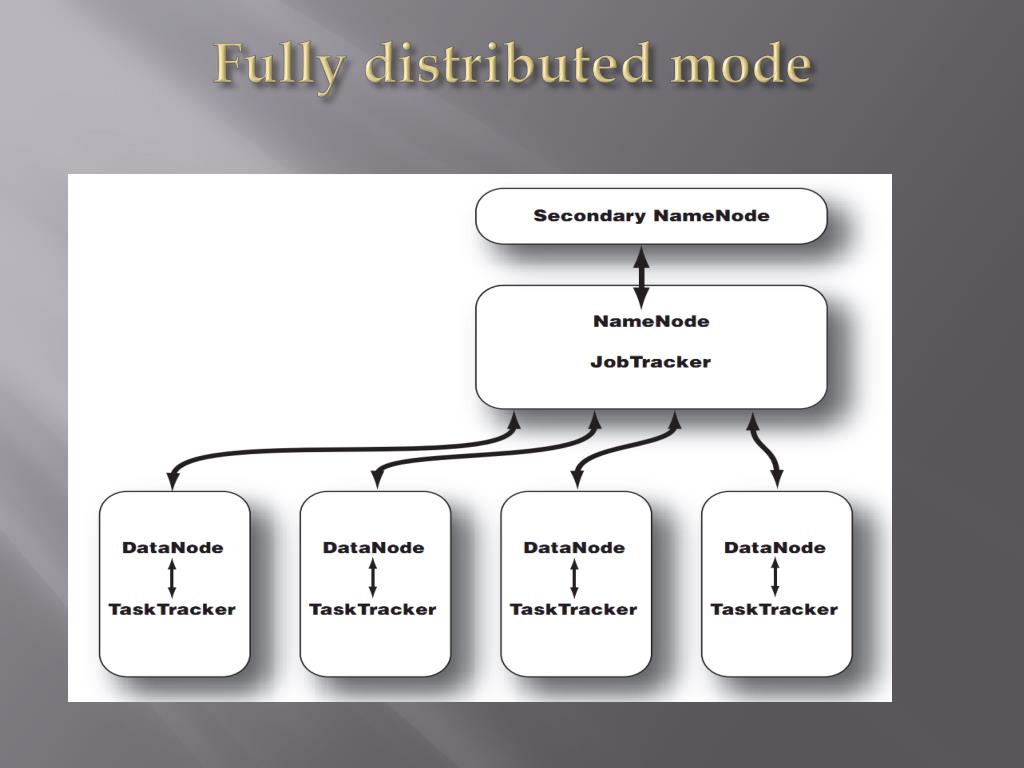 Fully distributed mode

Secondary NameNode

NameNode

JobTracker

DataNode

TaskTracker

DataNode

TaskTracker

DataNode

TaskTracker

DataNode

TaskTracker